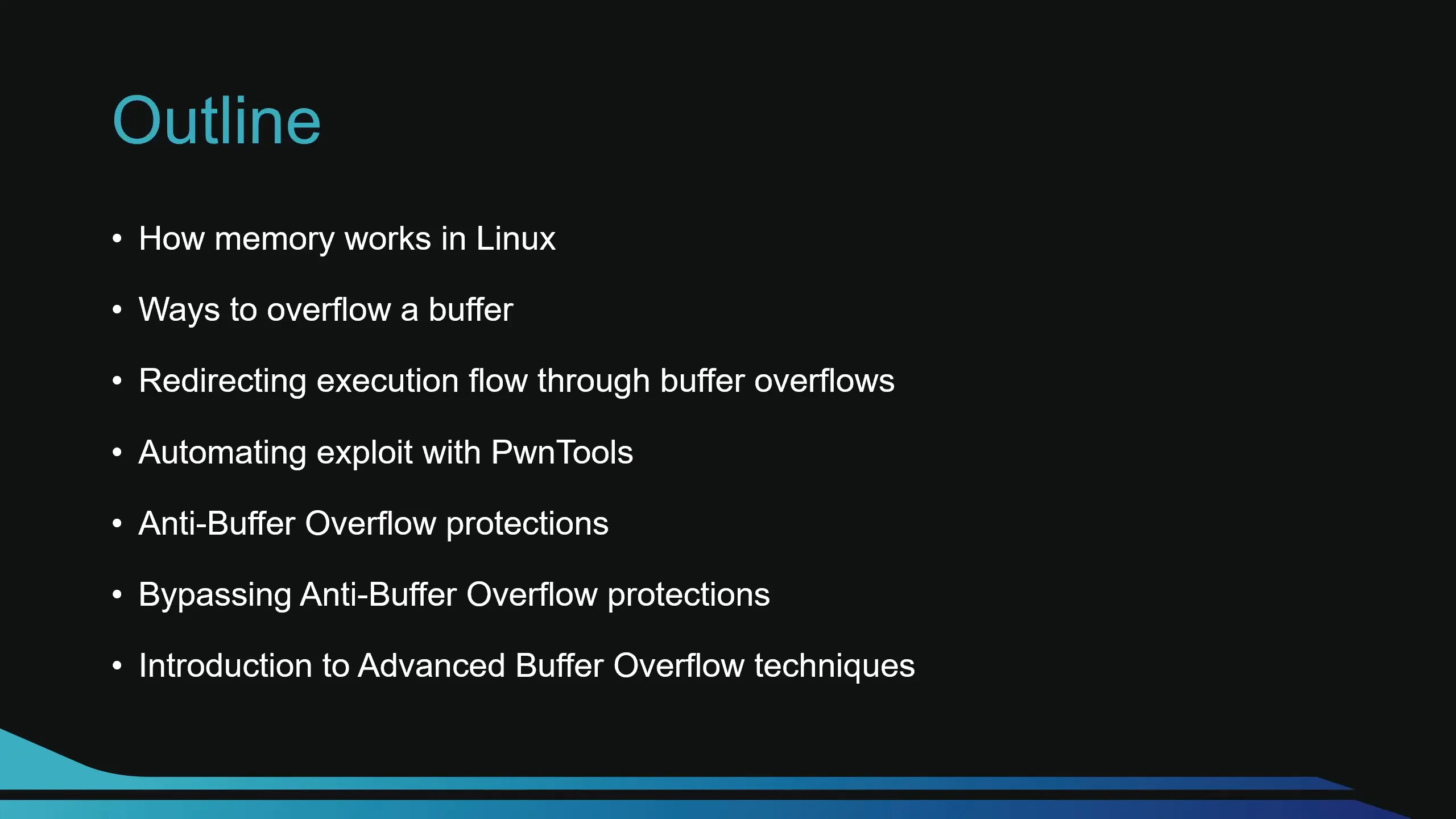 Outline

• How memory works in Linux

• Ways to overflow a buffer

• Redirecting execution flow through buffer overflows

• Automating exploit with PwnTools

• Anti-Buffer Overflow protections

• Bypassing Anti-Buffer Overflow protections

• Introduction to Advanced Buffer Overflow techniques